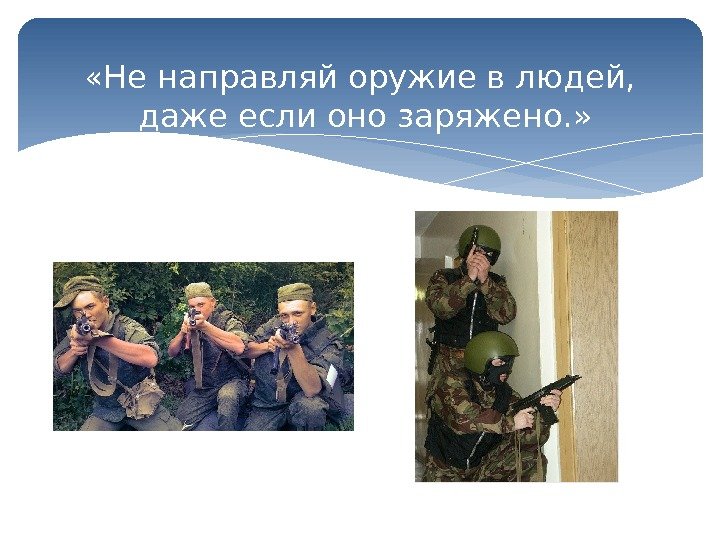 «Не направляй оружие в людей, даже если оно заряжено.»